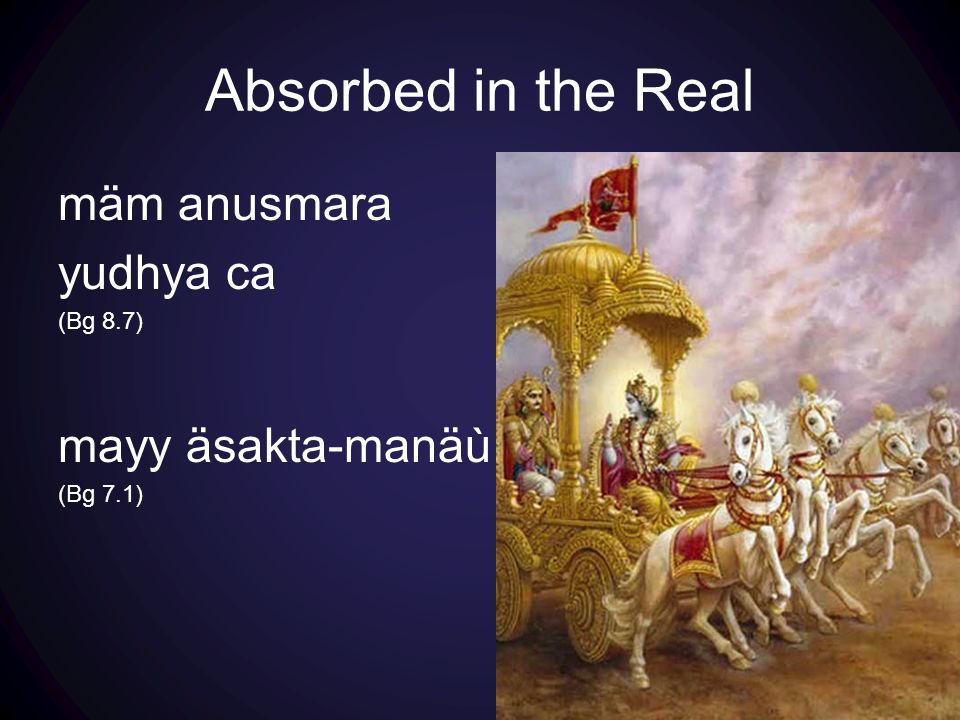 Absorbed in the Real

mäm anusmara yudhya ca
(Bg 8.7)

mayy äsakta-manäù
(Bg 7.1)